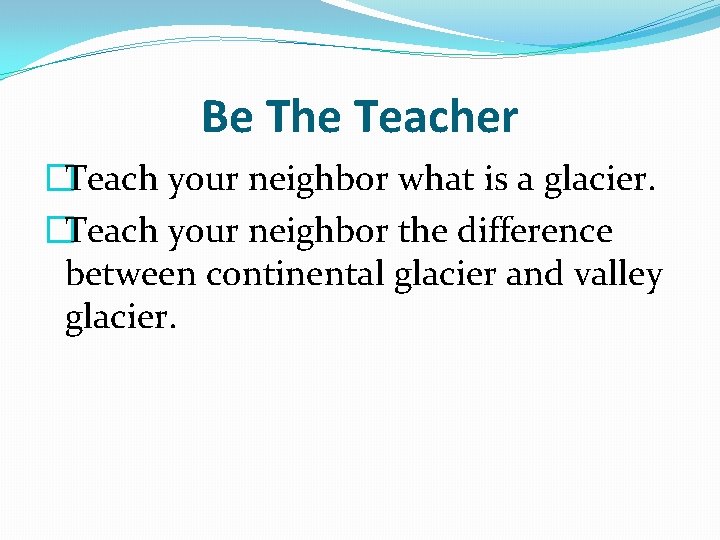 Be The Teacher

Teach your neighbor what is a glacier.

Teach your neighbor the difference between continental glacier and valley glacier.